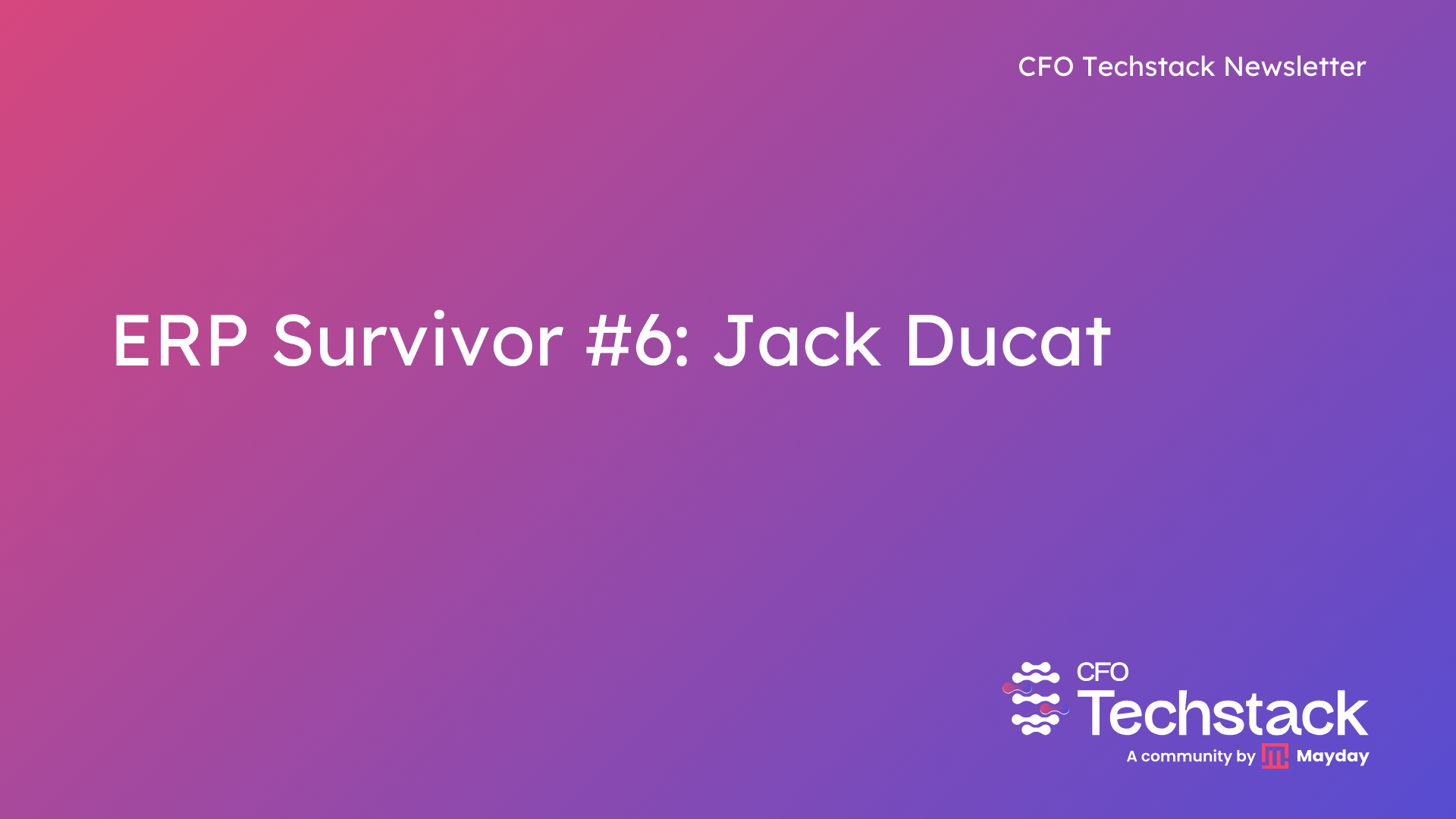 CFO Techstack Newsletter

ERP Survivor #6: Jack Ducat

CFO Techstack
A community by Mayday